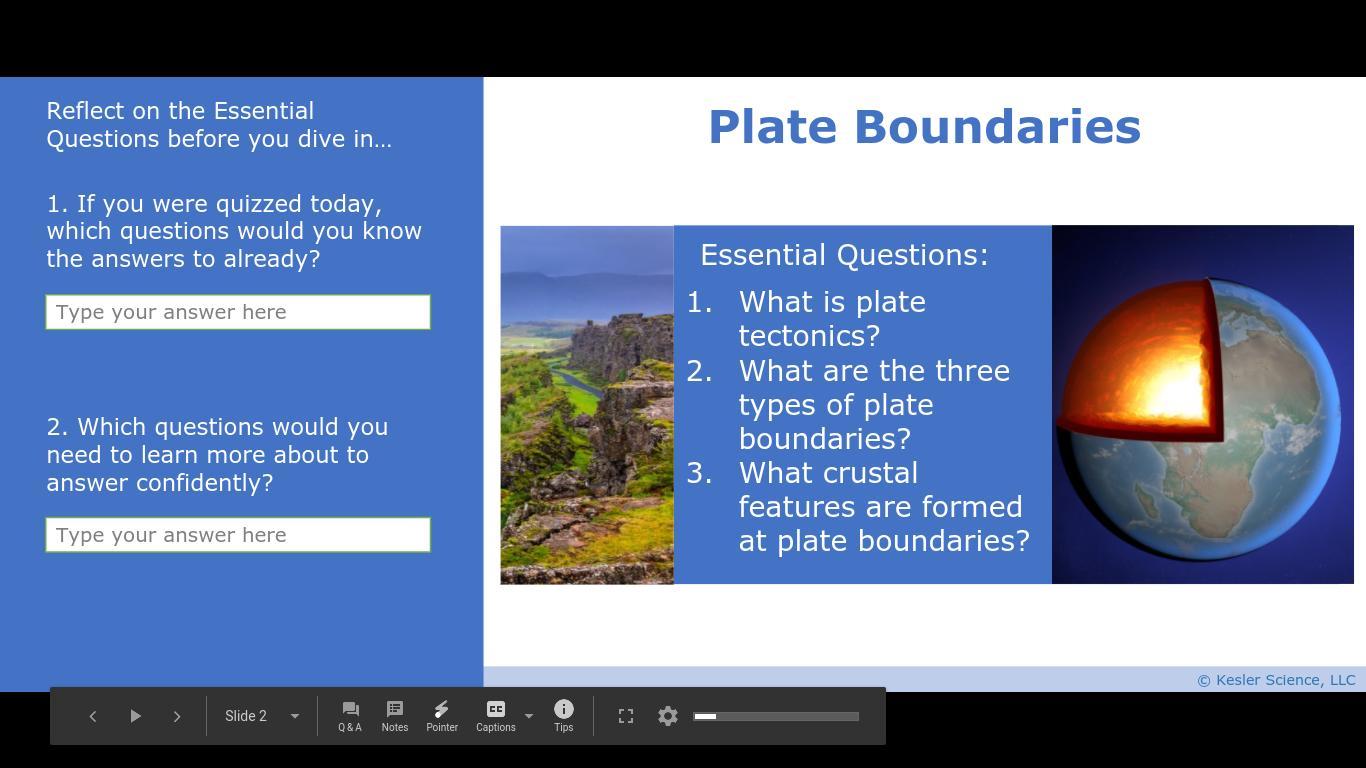 Reflect on the Essential Questions before you dive in…

1. If you were quizzed today, which questions would you know the answers to already?

Type your answer here

2. Which questions would you need to learn more about to answer confidently?

Type your answer here

Plate Boundaries

Essential Questions:
1. What is plate tectonics?
2. What are the three types of plate boundaries?
3. What crustal features are formed at plate boundaries?

© Kesler Science, LLC

Slide 2

Q & A

Notes

Pointer

Captions

Tips